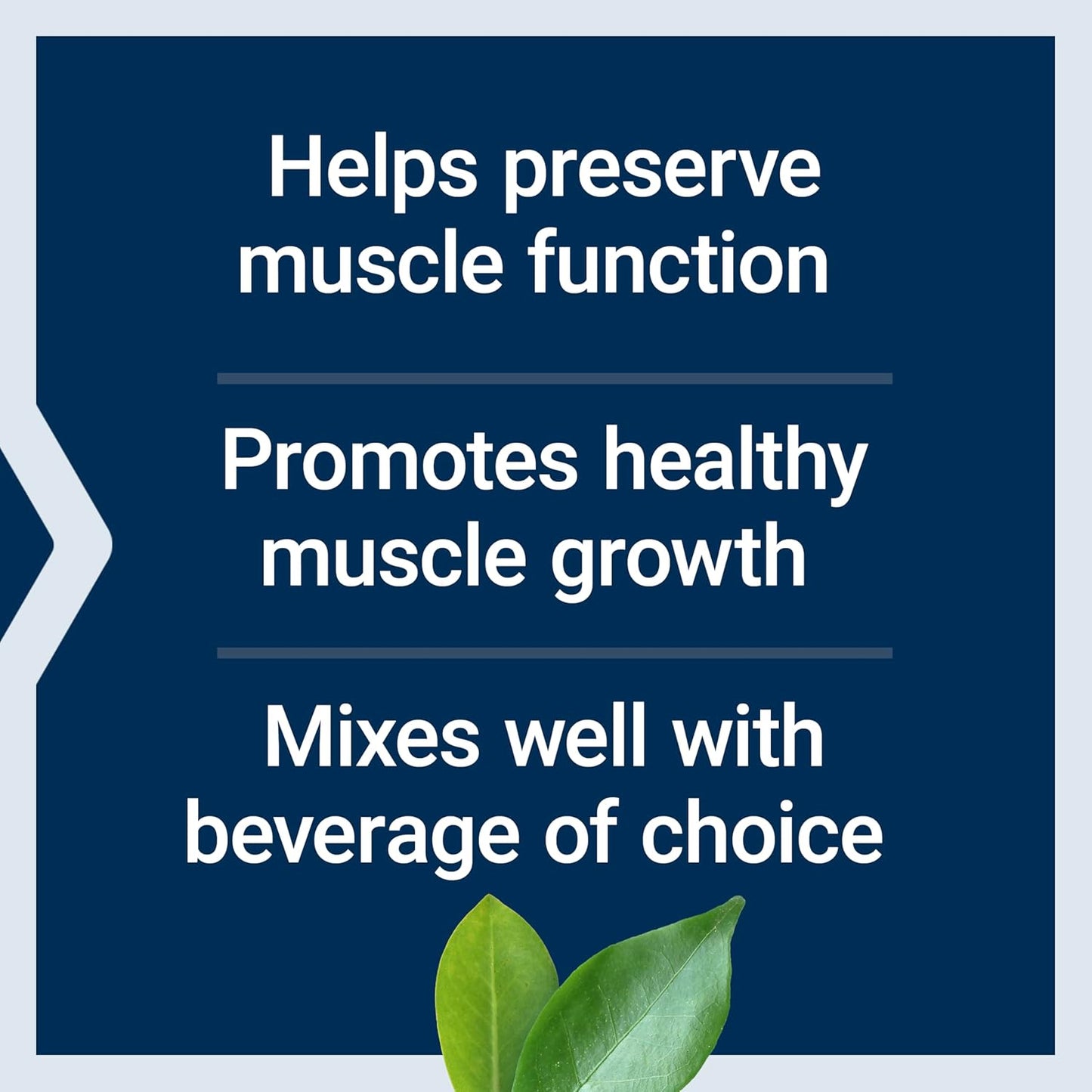 Helps preserve muscle function

Promotes healthy muscle growth

Mixes well with beverage of choice